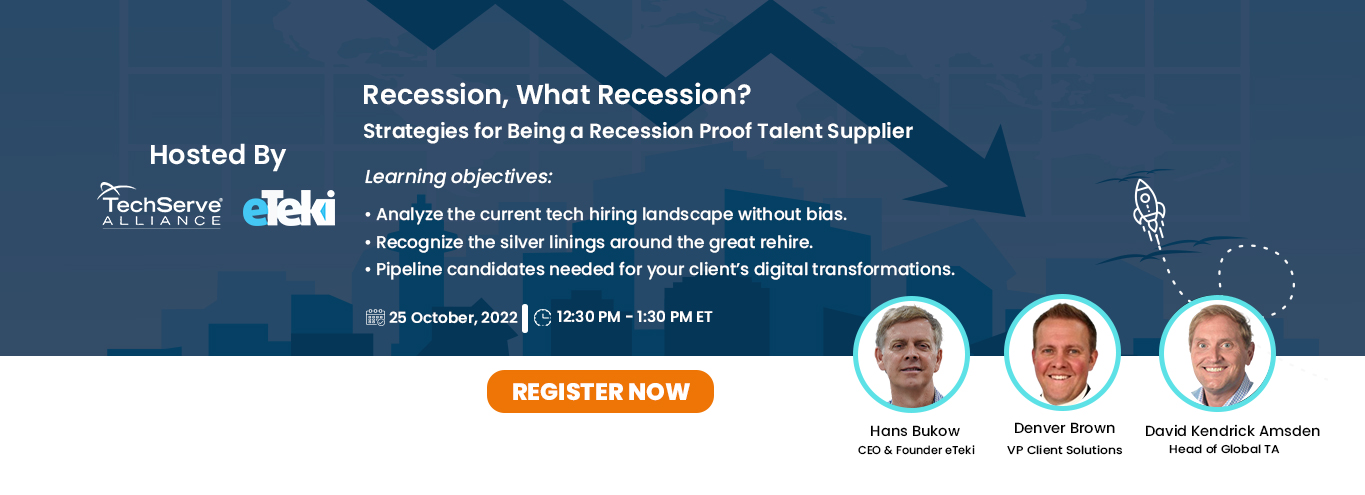 Hosted By

TechServe ALLIANCE

eTeki

Recession, What Recession?

Strategies for Being a Recession Proof Talent Supplier

Learning objectives:

• Analyze the current tech hiring landscape without bias.
• Recognize the silver linings around the great rehire.
• Pipeline candidates needed for your client's digital transformations.

25 October, 2022 | 12:30 PM - 1:30 PM ET

REGISTER NOW

Hans Bukow
CEO & Founder eTeki

Denver Brown
VP Client Solutions

David Kendrick Amsden
Head of Global TA